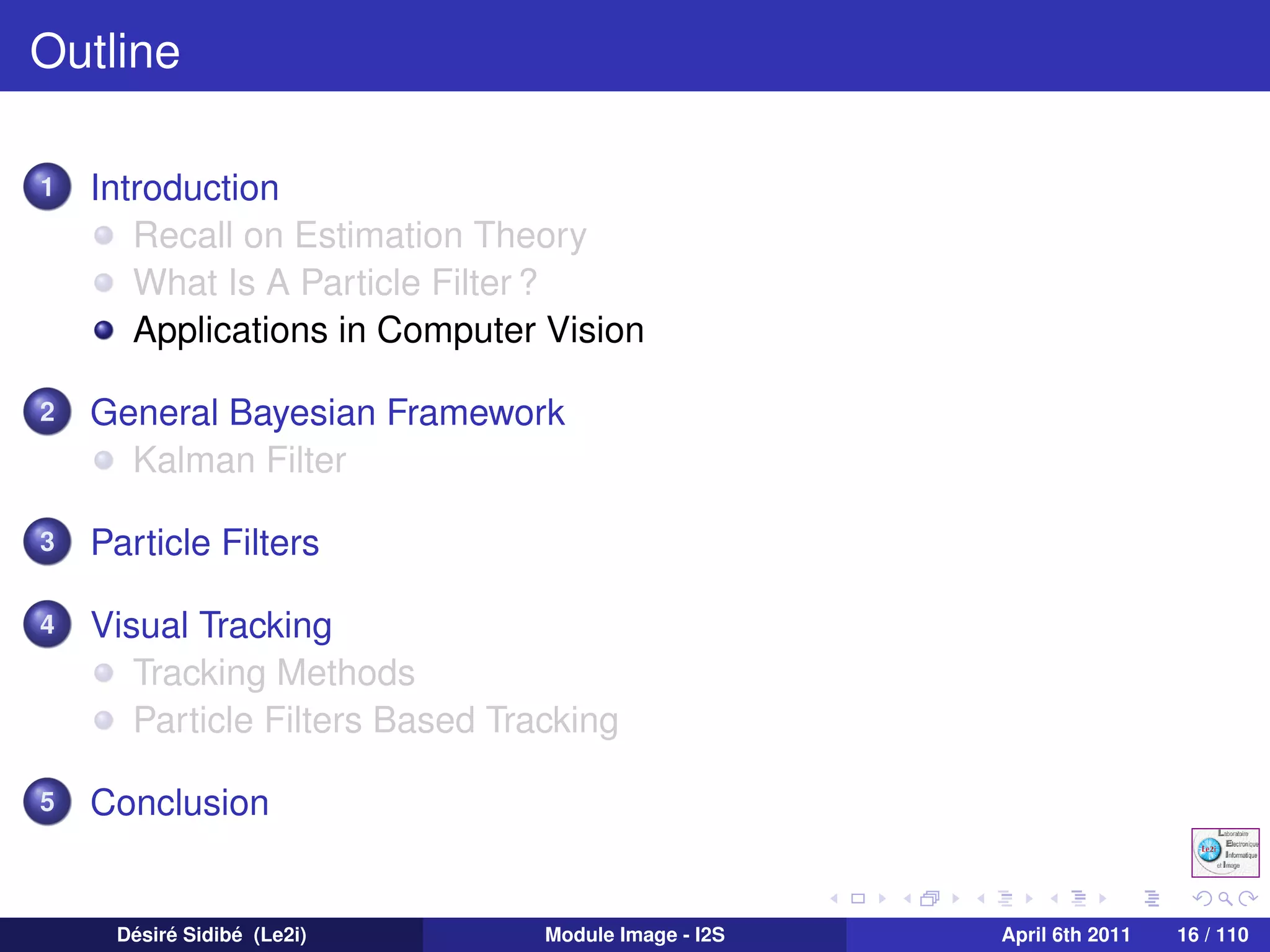 Outline

1 Introduction
Recall on Estimation Theory
What Is A Particle Filter ?
Applications in Computer Vision

2 General Bayesian Framework
Kalman Filter

3 Particle Filters

4 Visual Tracking
Tracking Methods
Particle Filters Based Tracking

5 Conclusion

Le2i Laboratoire Electronique Informatique et Image

Désiré Sidibé (Le2i) Module Image - I2S April 6th 2011 16 / 110